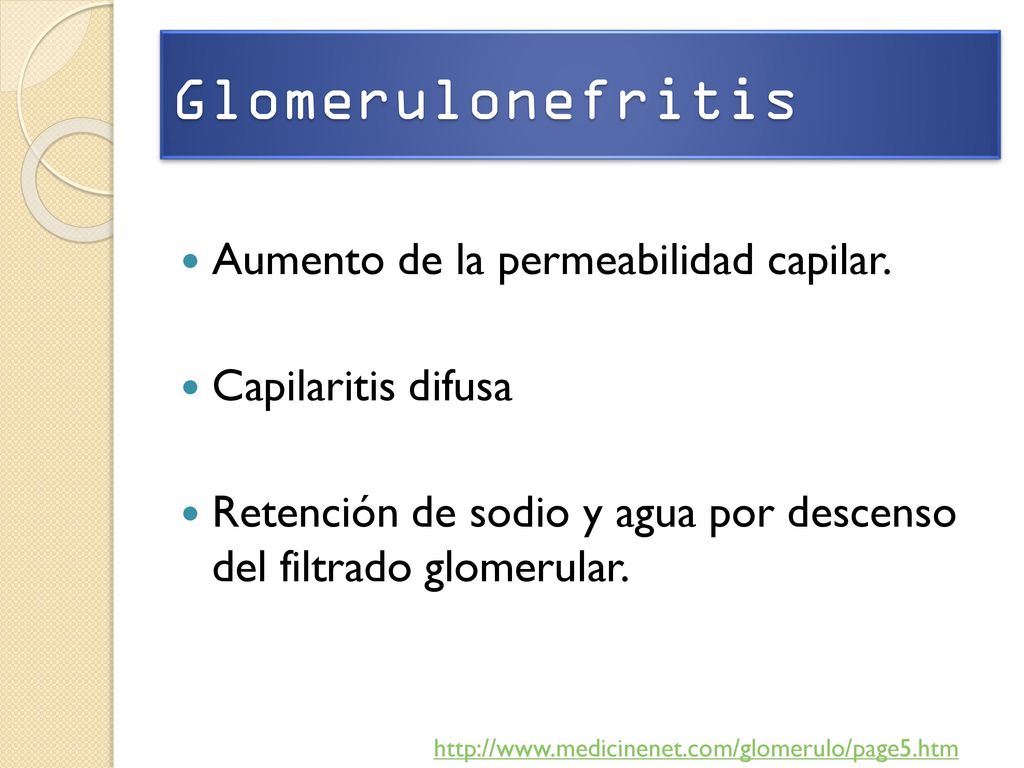 Glomerulonefritis

Aumento de la permeabilidad capilar.

Capilaritis difusa

Retención de sodio y agua por descenso del filtrado glomerular.

http://www.medicinenet.com/glomerulo/page5.htm